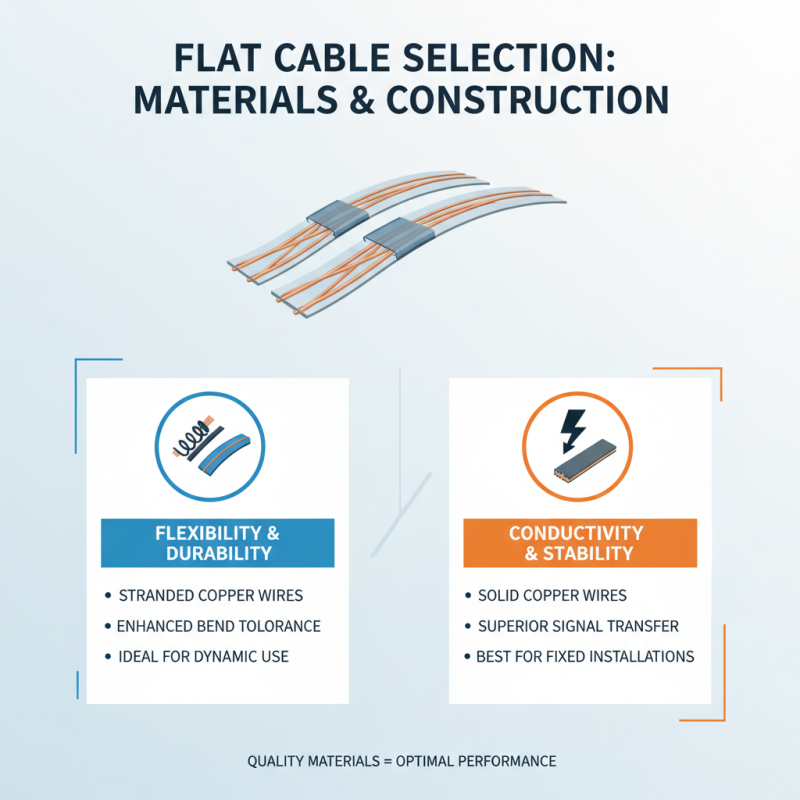 FLAT CABLE SELECTION: MATERIALS & CONSTRUCTION

FLEXIBILITY & DURABILITY

• STRANDED COPPER WIRES
• ENHANCED BEND TOLORANCE
• IDEAL FOR DYNAMIC USE

CONDUCTIVITY & STABILITY

• SOLID COPPER WIRES
• SUPERIOR SIGNAL TRANSFER
• BEST FOR FIXED INSTALLATIONS

QUALITY MATERIALS = OPTIMAL PERFORMANCE